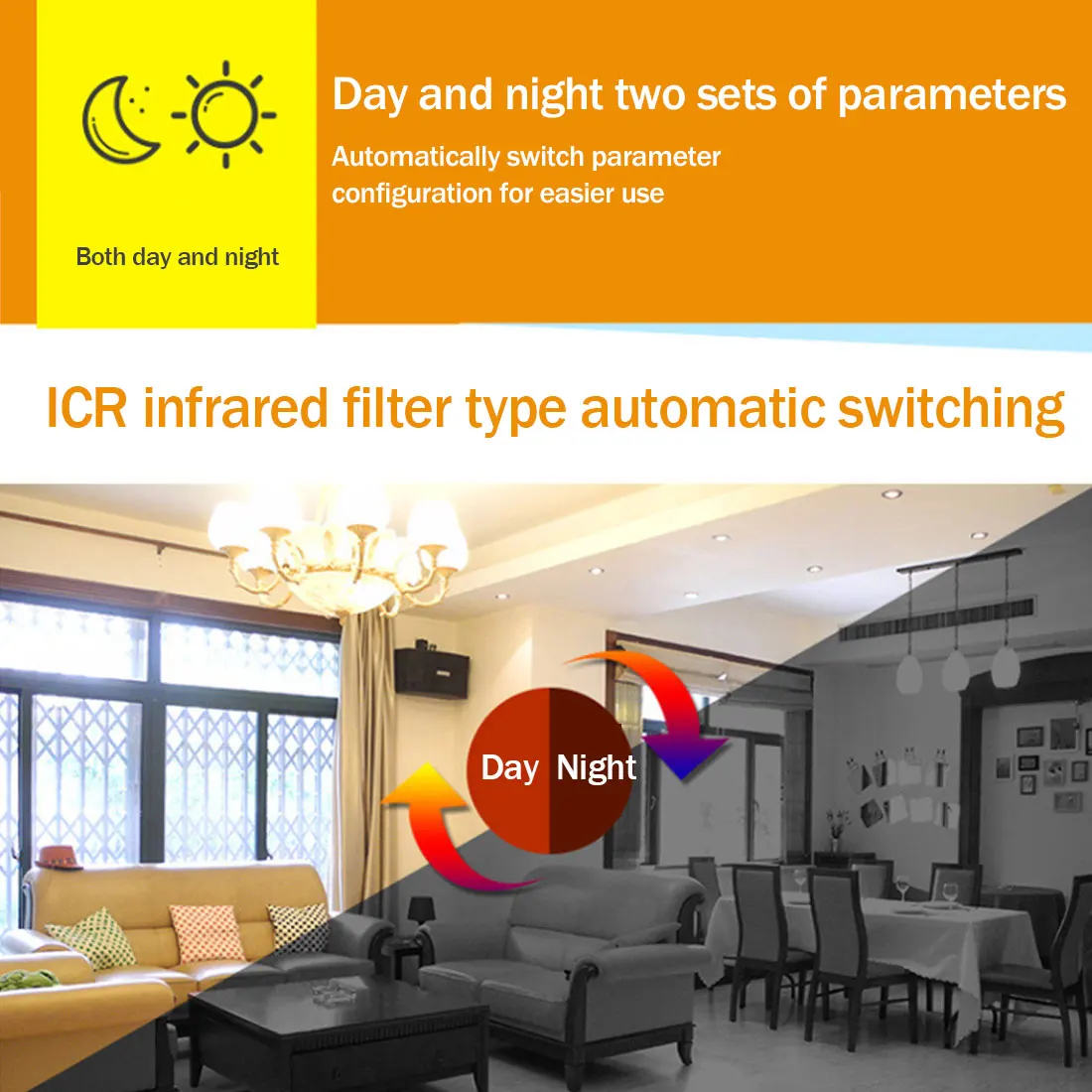 Both day and night

Day and night two sets of parameters

Automatically switch parameter configuration for easier use

ICR infrared filter type automatic switching

Day Night